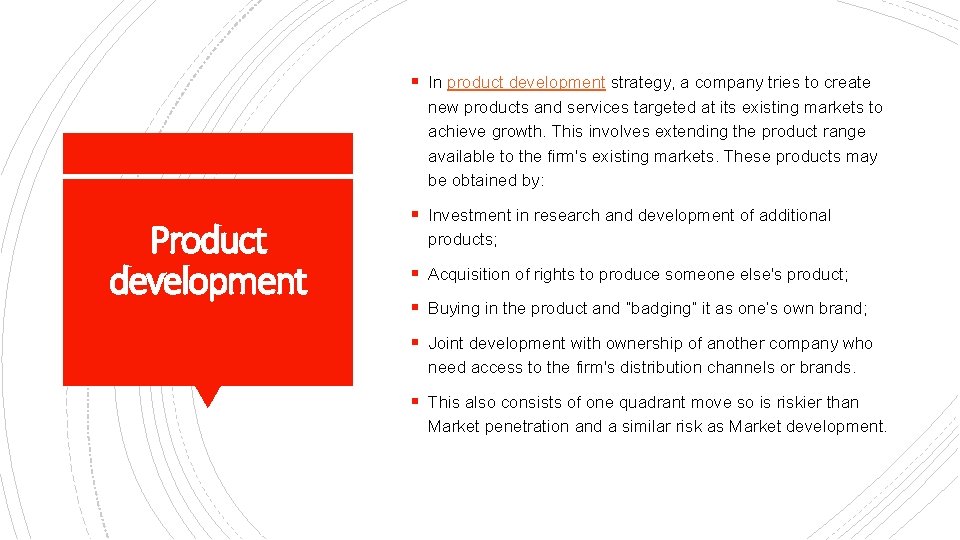 Product development

▪ In product development strategy, a company tries to create new products and services targeted at its existing markets to achieve growth. This involves extending the product range available to the firm's existing markets. These products may be obtained by:

▪ Investment in research and development of additional products;

▪ Acquisition of rights to produce someone else's product;

▪ Buying in the product and "badging" it as one's own brand;

▪ Joint development with ownership of another company who need access to the firm's distribution channels or brands.

▪ This also consists of one quadrant move so is riskier than Market penetration and a similar risk as Market development.